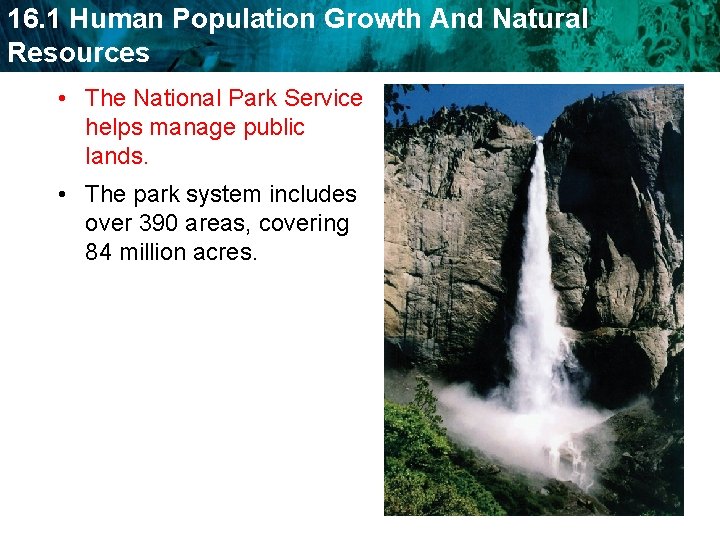 16.1 Human Population Growth And Natural Resources

• The National Park Service helps manage public lands.

• The park system includes over 390 areas, covering 84 million acres.